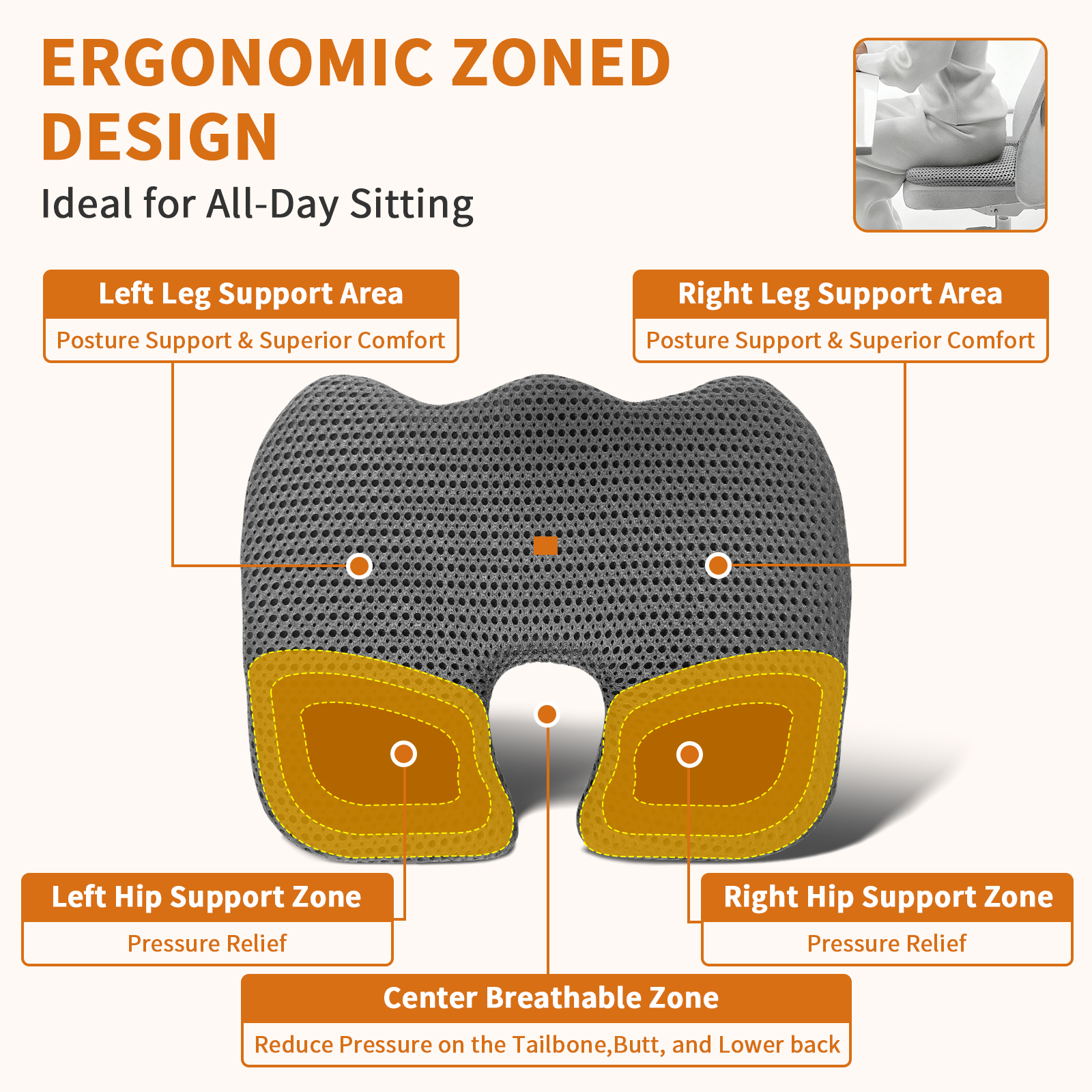 ERGONOMIC ZONED DESIGN

Ideal for All-Day Sitting

Left Leg Support Area

Posture Support & Superior Comfort

Right Leg Support Area

Posture Support & Superior Comfort

Left Hip Support Zone

Pressure Relief

Right Hip Support Zone

Pressure Relief

Center Breathable Zone

Reduce Pressure on the Tailbone,Butt, and Lower back